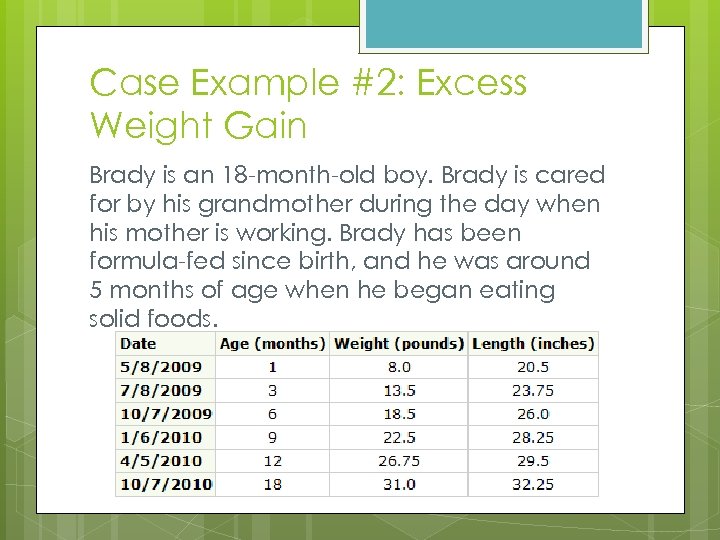 Case Example #2: Excess Weight Gain

Brady is an 18-month-old boy. Brady is cared for by his grandmother during the day when his mother is working. Brady has been formula-fed since birth, and he was around 5 months of age when he began eating solid foods.

| Date | Age (months) | Weight (pounds) | Length (inches) |
|---|---|---|---|
| 5/8/2009 | 1 | 8.0 | 20.5 |
| 7/8/2009 | 3 | 13.5 | 23.75 |
| 10/7/2009 | 6 | 18.5 | 26.0 |
| 1/6/2010 | 9 | 22.5 | 28.25 |
| 4/5/2010 | 12 | 26.75 | 29.5 |
| 10/7/2010 | 18 | 31.0 | 32.25 |